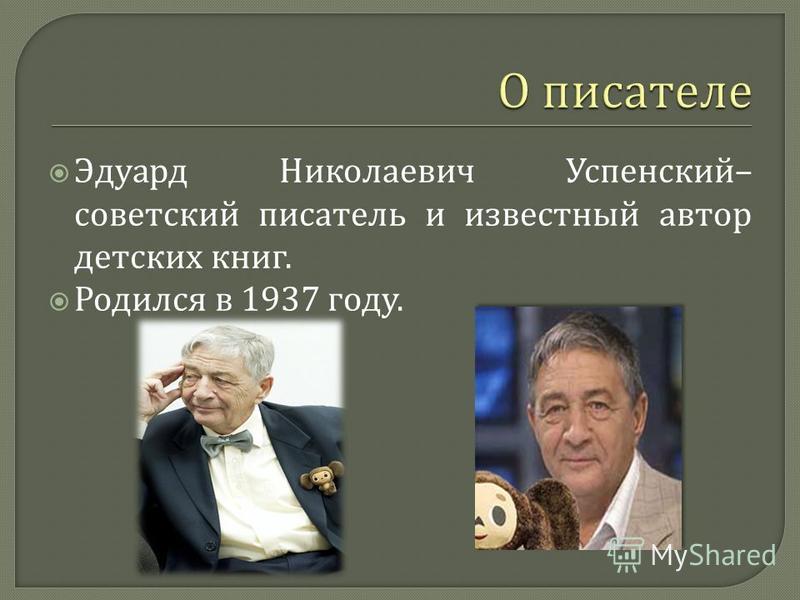 О писателе

Эдуард Николаевич Успенский– советский писатель и известный автор детских книг.

Родился в 1937 году.

MyShared